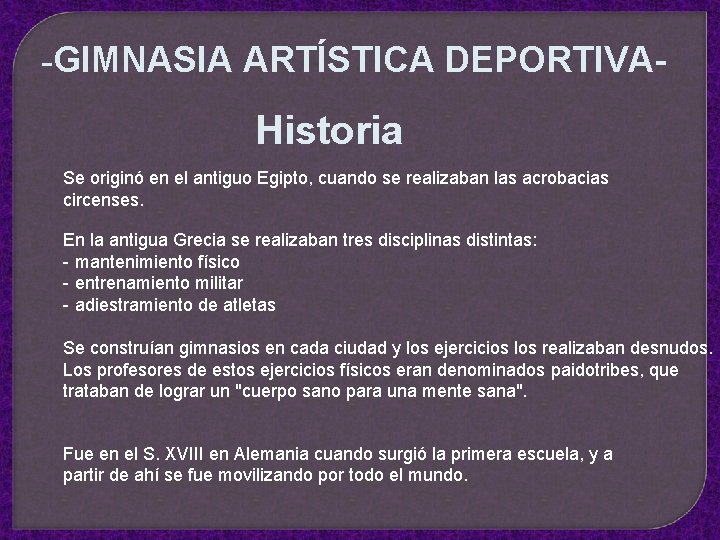 -GIMNASIA ARTÍSTICA DEPORTIVA-

Historia

Se originó en el antiguo Egipto, cuando se realizaban las acrobacias circenses.

En la antigua Grecia se realizaban tres disciplinas distintas:
- mantenimiento físico
- entrenamiento militar
- adiestramiento de atletas

Se construían gimnasios en cada ciudad y los ejercicios los realizaban desnudos. Los profesores de estos ejercicios físicos eran denominados paidotribes, que trataban de lograr un "cuerpo sano para una mente sana".

Fue en el S. XVIII en Alemania cuando surgió la primera escuela, y a partir de ahí se fue movilizando por todo el mundo.